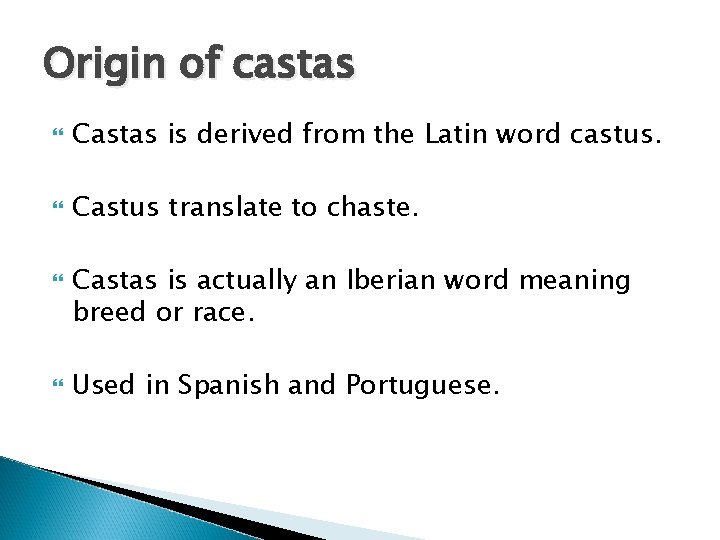 Origin of castas

Castas is derived from the Latin word castus.

Castus translate to chaste.

Castas is actually an Iberian word meaning breed or race.

Used in Spanish and Portuguese.